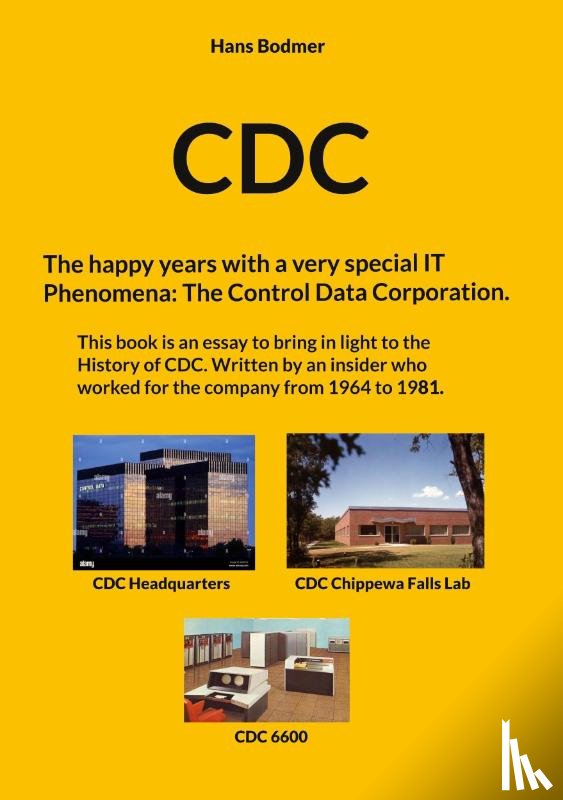 Hans Bodmer

CDC

The happy years with a very special IT Phenomena: The Control Data Corporation.

This book is an essay to bring in light to the History of CDC. Written by an insider who worked for the company from 1964 to 1981.

CONTROL DATA

alamy

CDC Headquarters

CDC Chippewa Falls Lab

CDC 6600